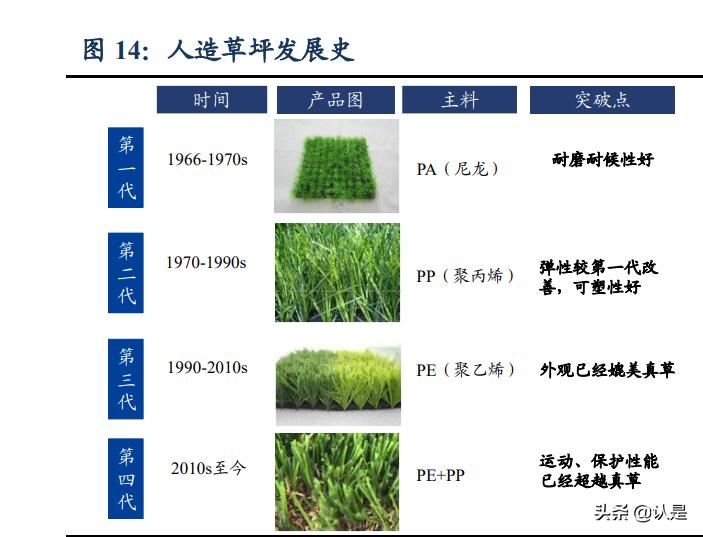 图 14：人造草坪发展史

| | 时间 | 产品图 | 主料 | 突破点 |
|---|---|---|---|---|
| 第一代 | 1966-1970s | | PA（尼龙） | 耐磨耐候性好 |
| 第二代 | 1970-1990s | | PP（聚丙烯） | 弹性较第一代改善，可塑性好 |
| 第三代 | 1990-2010s | | PE（聚乙烯） | 外观已经媲美真草 |
| 第四代 | 2010s至今 | | PE+PP | 运动、保护性能已经超越真草 |

头条 @认是